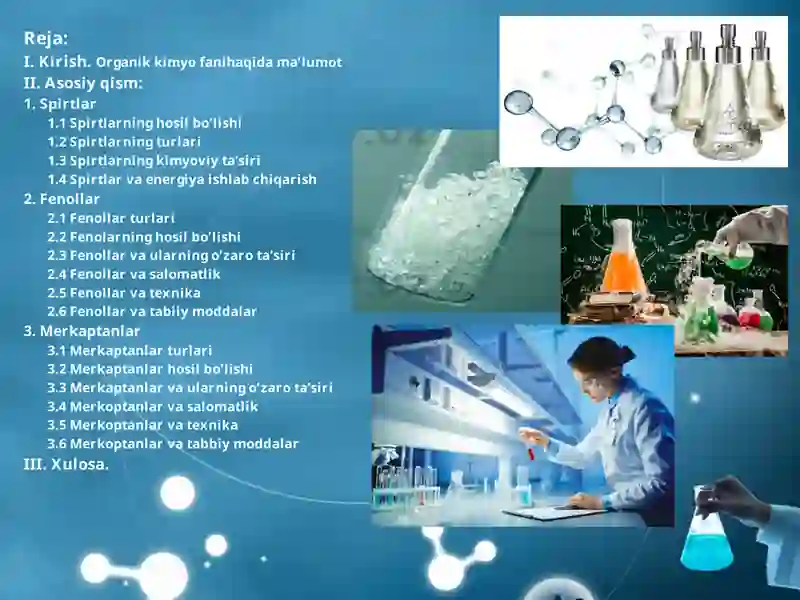 Reja:
I. Kirish. Organik kimyo fanihaqida ma'lumot
II. Asosiy qism:
1. Spirtlar
1.1 Spirtlarning hosil bo'lishi
1.2 Spirtlarning turlari
1.3 Spirtlarning kimyoviy ta'siri
1.4 Spirtlar va energiya ishlab chiqarish
2. Fenollar
2.1 Fenollar turlari
2.2 Fenolarning hosil bo'lishi
2.3 Fenollar va ularning o'zaro ta'siri
2.4 Fenollar va salomatlik
2.5 Fenollar va texnika
2.6 Fenollar va tabiiy moddalar
3. Merkaptanlar
3.1 Merkaptanlar turlari
3.2 Merkaptanlar hosil bo'lishi
3.3 Merkaptanlar va ularning o'zaro ta'siri
3.4 Merkoptanlar va salomatlik
3.5 Merkoptanlar va texnika
3.6 Merkoptanlar va tabbiy moddalar
III. Xulosa.